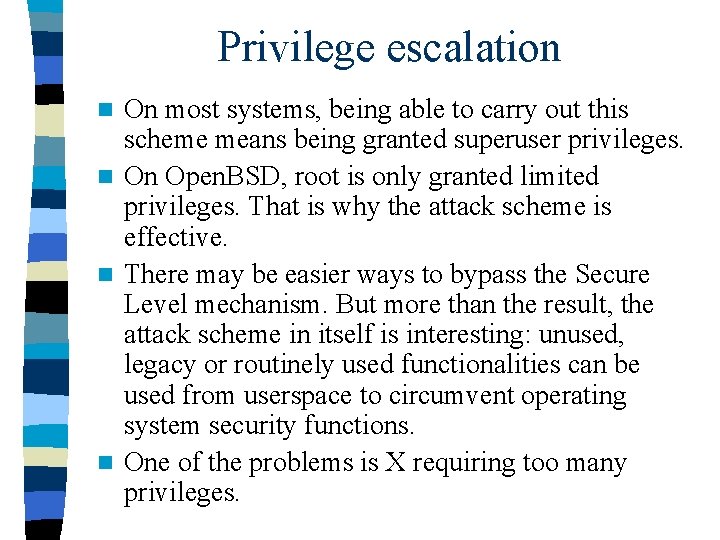 Privilege escalation

On most systems, being able to carry out this scheme means being granted superuser privileges.

On OpenBSD, root is only granted limited privileges. That is why the attack scheme is effective.

There may be easier ways to bypass the Secure Level mechanism. But more than the result, the attack scheme in itself is interesting: unused, legacy or routinely used functionalities can be used from userspace to circumvent operating system security functions.

One of the problems is X requiring too many privileges.